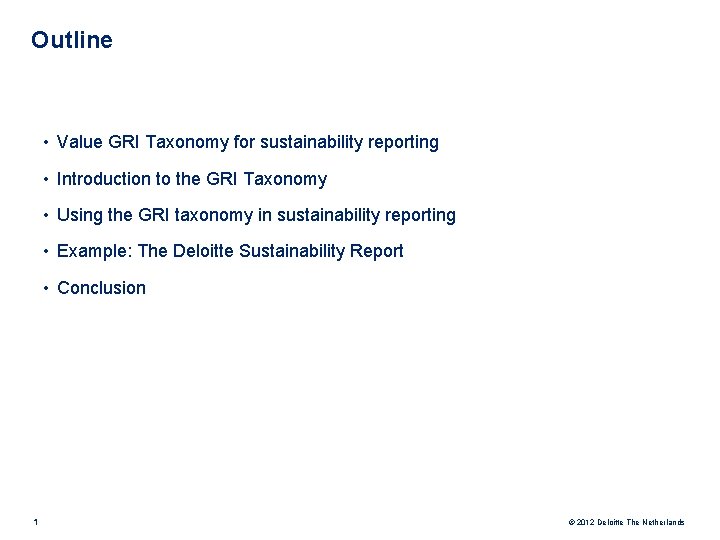 Outline

• Value GRI Taxonomy for sustainability reporting
• Introduction to the GRI Taxonomy
• Using the GRI taxonomy in sustainability reporting
• Example: The Deloitte Sustainability Report
• Conclusion

1

© 2012 Deloitte The Netherlands